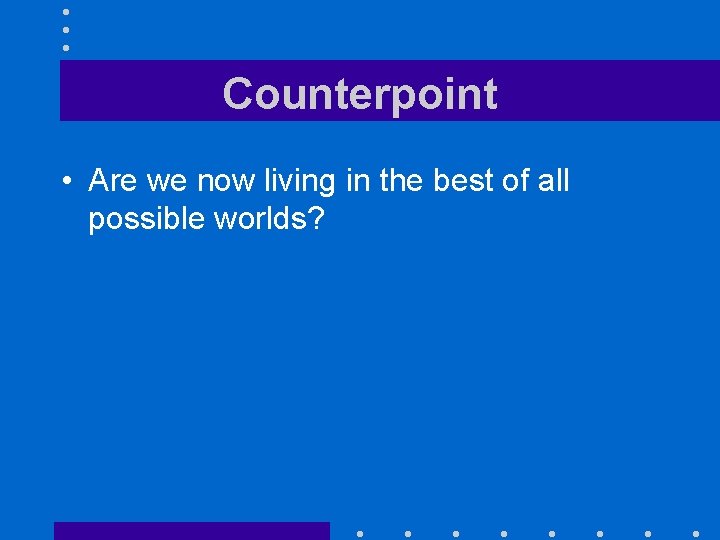 Counterpoint

• Are we now living in the best of all possible worlds?